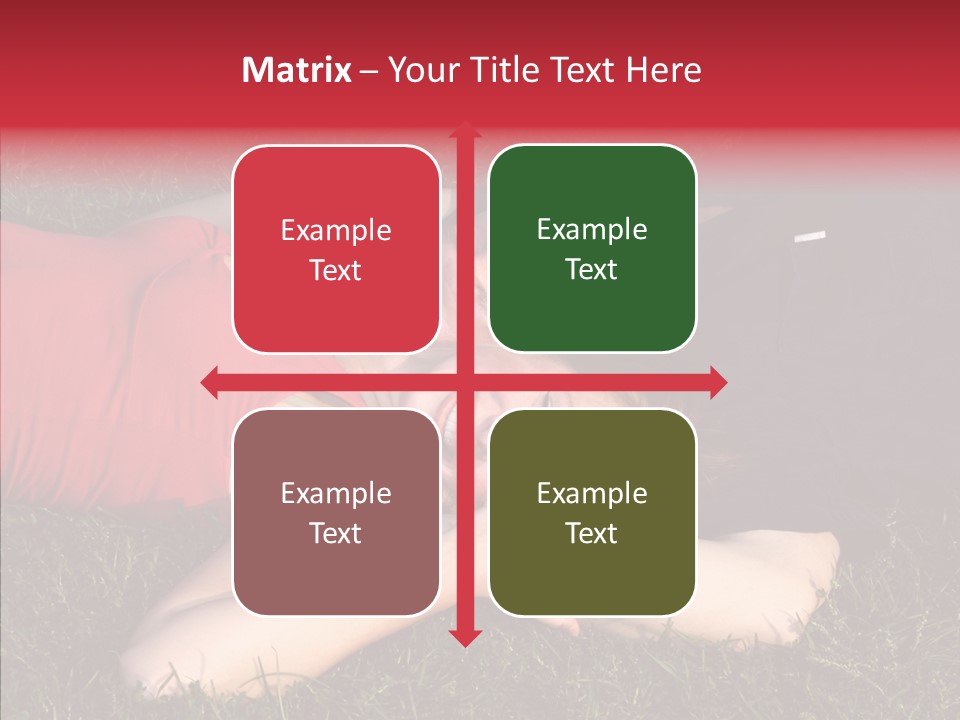 Matrix – Your Title Text Here

Example Text

Example Text

Example Text

Example Text